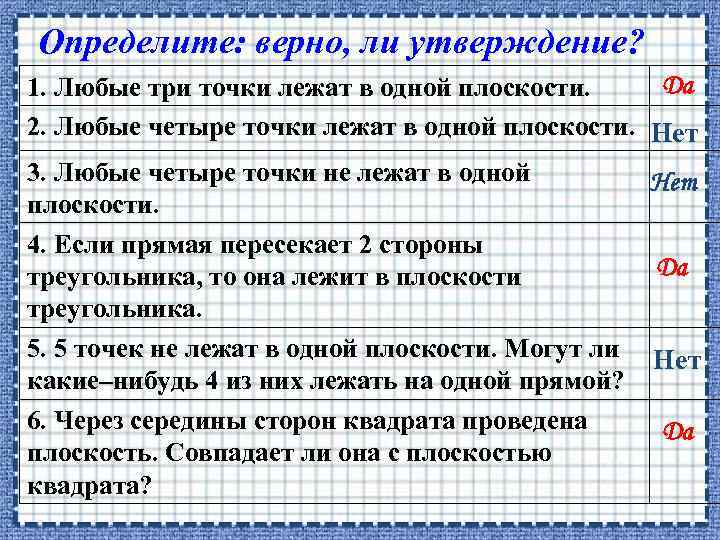 Определите: верно, ли утверждение?

| | |
|---|---|
| 1. Любые три точки лежат в одной плоскости. | Да |
| 2. Любые четыре точки лежат в одной плоскости. | Нет |
| 3. Любые четыре точки не лежат в одной плоскости. | Нет |
| 4. Если прямая пересекает 2 стороны треугольника, то она лежит в плоскости треугольника. | Да |
| 5. 5 точек не лежат в одной плоскости. Могут ли какие–нибудь 4 из них лежать на одной прямой? | Нет |
| 6. Через середины сторон квадрата проведена плоскость. Совпадает ли она с плоскостью квадрата? | Да |